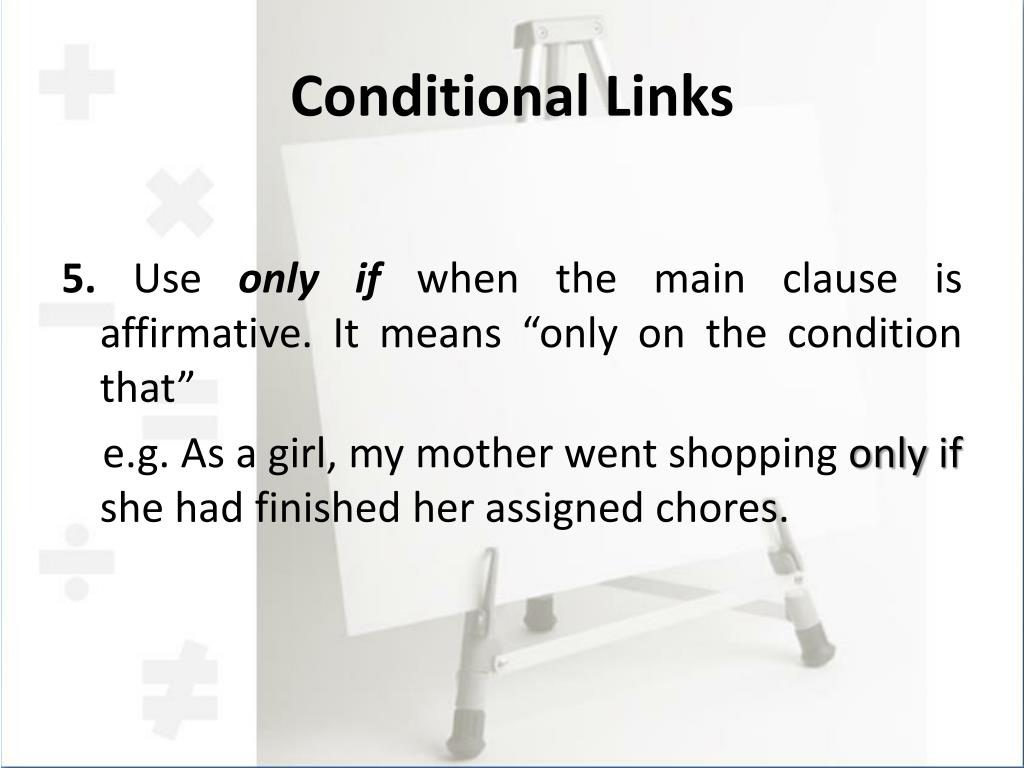 Conditional Links

5. Use only if when the main clause is affirmative. It means “only on the condition that”

e.g. As a girl, my mother went shopping only if she had finished her assigned chores.